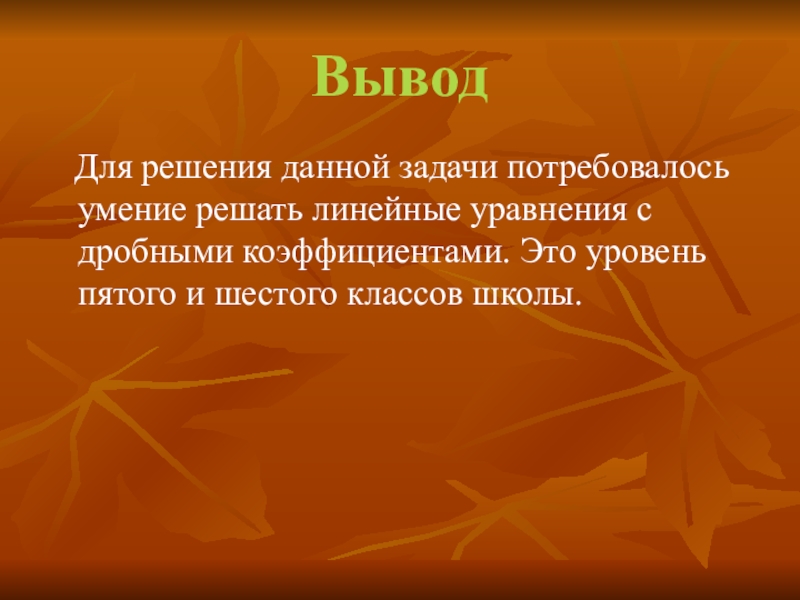 Вывод

Для решения данной задачи потребовалось умение решать линейные уравнения с дробными коэффициентами. Это уровень пятого и шестого классов школы.